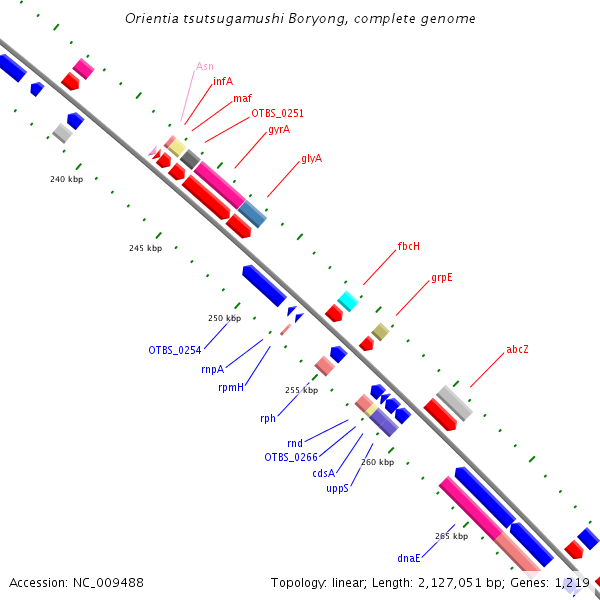 Orientia tsutsugamushi Boryong, complete genome

Asn
infA
maf
OTBS_0251
gyrA
glyA

240 kbp
245 kbp

fbcH
grpE

250 kbp
OTBS_0254
rnpA
rpmH

abcZ

255 kbp
rph
rnd
OTBS_0266
cdsA
uppS
260 kbp

265 kbp
dnaE

Accession: NC_009488
Topology: linear; Length: 2,127,051 bp; Genes: 1,219